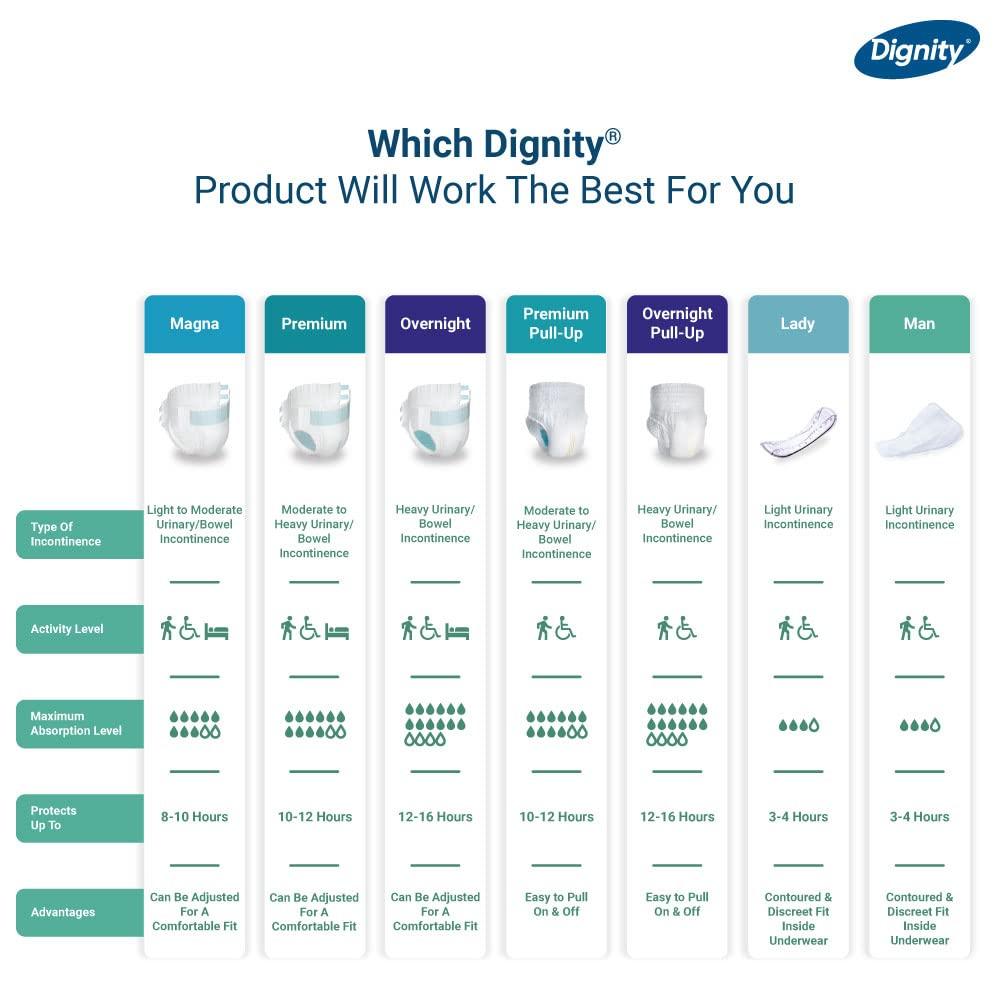 Dignity®

Which Dignity®
Product Will Work The Best For You

| | Magna | Premium | Overnight | Premium Pull-Up | Overnight Pull-Up | Lady | Man |
|---|---|---|---|---|---|---|---|
| Type Of Incontinence | Light to Moderate Urinary/Bowel Incontinence | Moderate to Heavy Urinary/ Bowel Incontinence | Heavy Urinary/ Bowel Incontinence | Moderate to Heavy Urinary/ Bowel Incontinence | Heavy Urinary/ Bowel Incontinence | Light Urinary Incontinence | Light Urinary Incontinence |
| Activity Level | | | | | | | |
| Maximum Absorption Level | | | | | | | |
| Protects Up To | 8-10 Hours | 10-12 Hours | 12-16 Hours | 10-12 Hours | 12-16 Hours | 3-4 Hours | 3-4 Hours |
| Advantages | Can Be Adjusted For A Comfortable Fit | Can Be Adjusted For A Comfortable Fit | Can Be Adjusted For A Comfortable Fit | Easy to Pull On & Off | Easy to Pull On & Off | Contoured & Discreet Fit Inside Underwear | Contoured & Discreet Fit Inside Underwear |